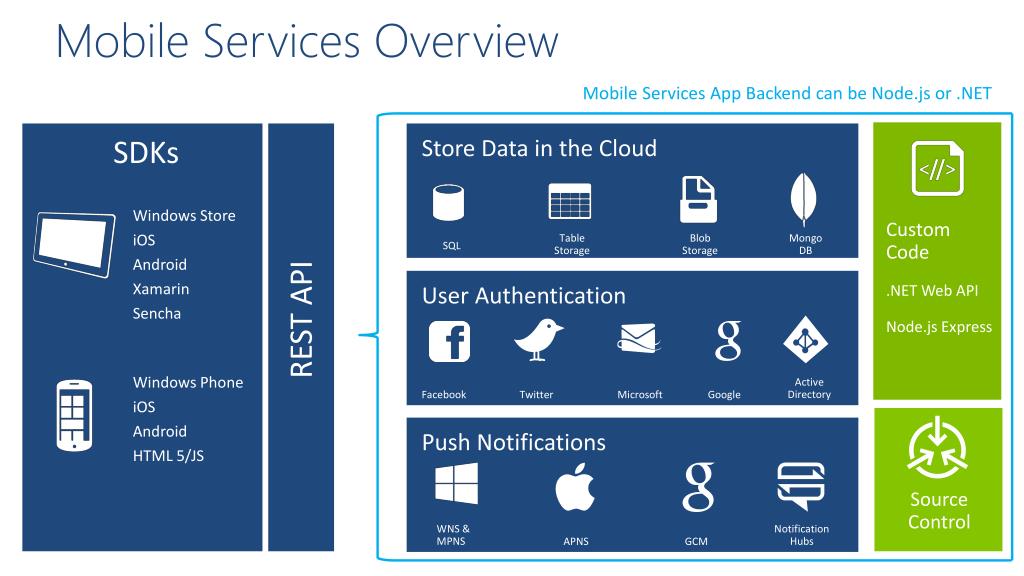 Mobile Services Overview

Mobile Services App Backend can be Node.js or .NET

SDKs

Windows Store
iOS
Android
Xamarin
Sencha

Windows Phone
iOS
Android
HTML 5/JS

REST API

Store Data in the Cloud

SQL
Table Storage
Blob Storage
Mongo DB

User Authentication

Facebook
Twitter
Microsoft
Google
Active Directory

Push Notifications

WNS & MPNS
APNS
GCM
Notification Hubs

Custom Code

.NET Web API

Node.js Express

Source Control